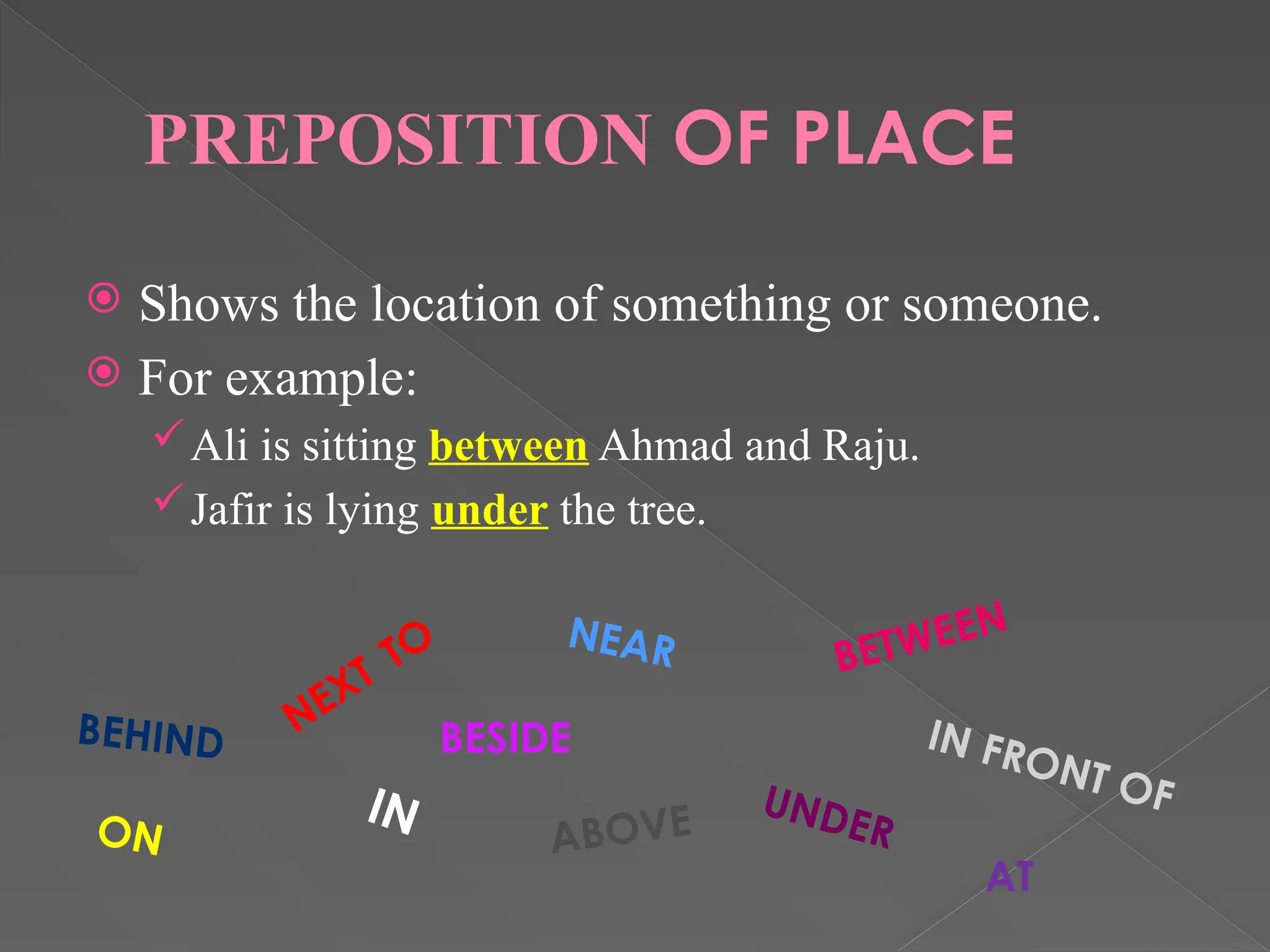 PREPOSITION OF PLACE

Shows the location of something or someone.

For example:

Ali is sitting between Ahmad and Raju.

Jafir is lying under the tree.

NEXT TO

NEAR

BETWEEN

BEHIND

BESIDE

IN FRONT OF

ON

IN

ABOVE

UNDER

AT